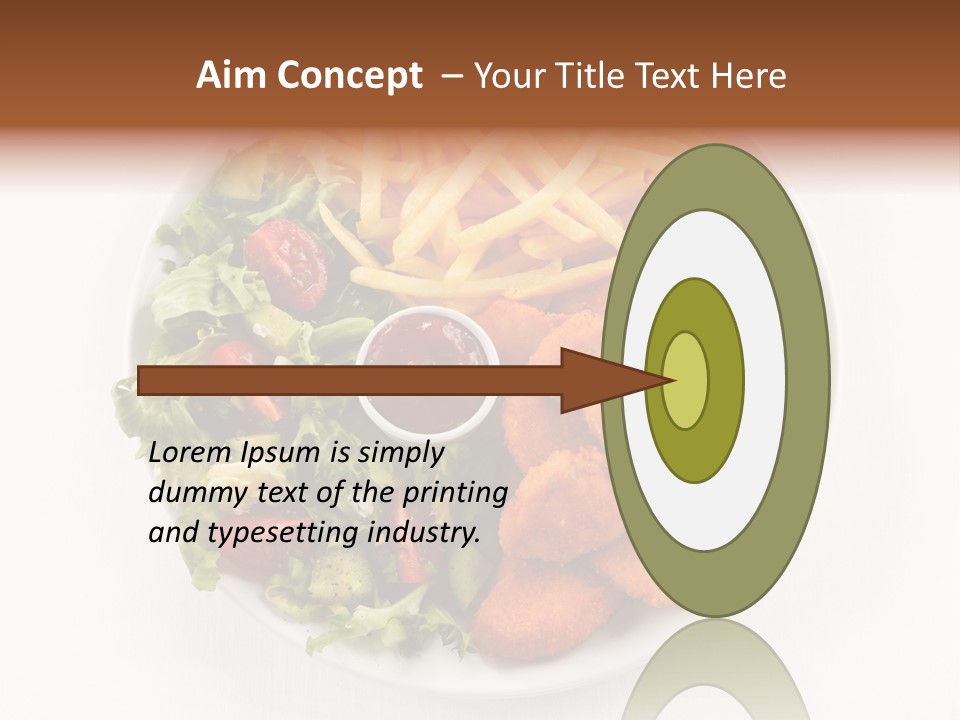 Aim Concept – Your Title Text Here

Lorem Ipsum is simply dummy text of the printing and typesetting industry.